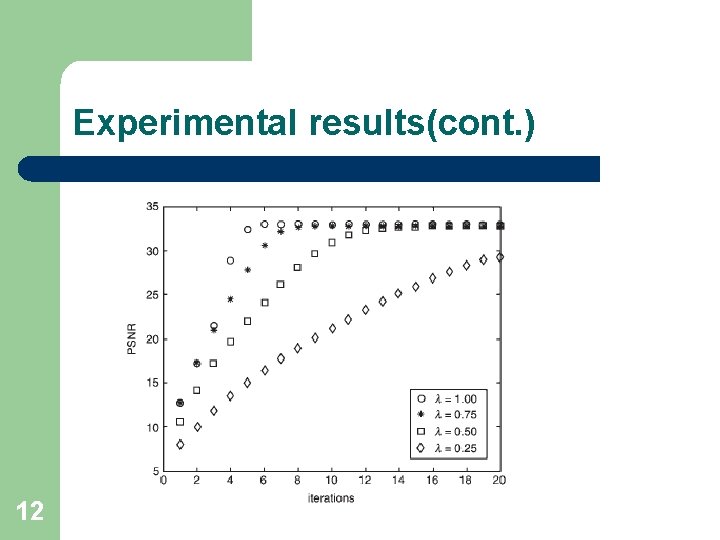 Experimental results(cont.)

35
30
25
20
15
10
5
PSNR
0 2 4 6 8 10 12 14 16 18 20
iterations

$\lambda = 1.00$
$\lambda = 0.75$
$\lambda = 0.50$
$\lambda = 0.25$

12